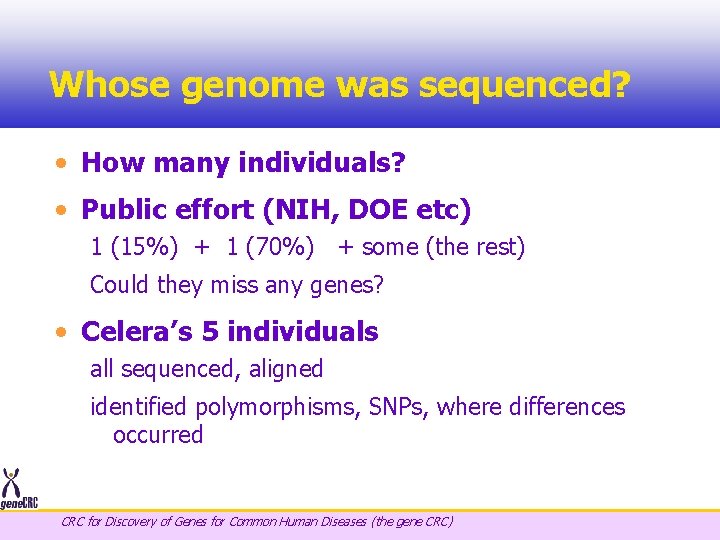 Whose genome was sequenced?

• How many individuals?

• Public effort (NIH, DOE etc)

1 (15%) + 1 (70%) + some (the rest)

Could they miss any genes?

• Celera's 5 individuals

all sequenced, aligned

identified polymorphisms, SNPs, where differences occurred

geneCRC

CRC for Discovery of Genes for Common Human Diseases (the gene CRC)